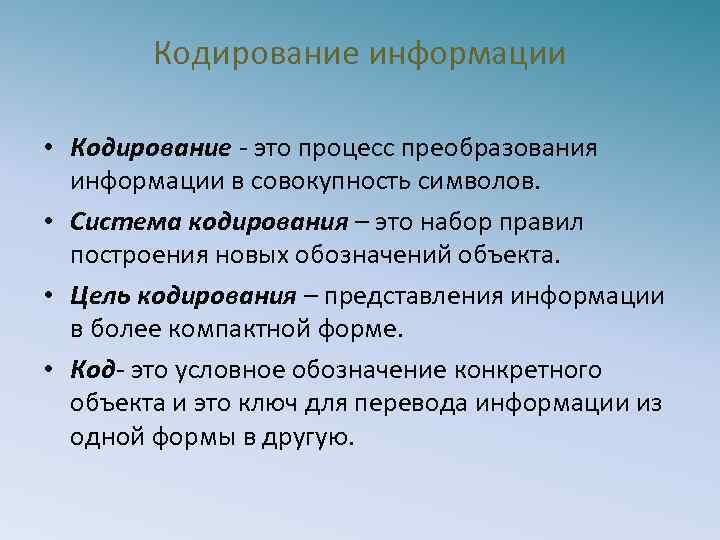 Кодирование информации

• Кодирование - это процесс преобразования информации в совокупность символов.

• Система кодирования – это набор правил построения новых обозначений объекта.

• Цель кодирования – представления информации в более компактной форме.

• Код- это условное обозначение конкретного объекта и это ключ для перевода информации из одной формы в другую.